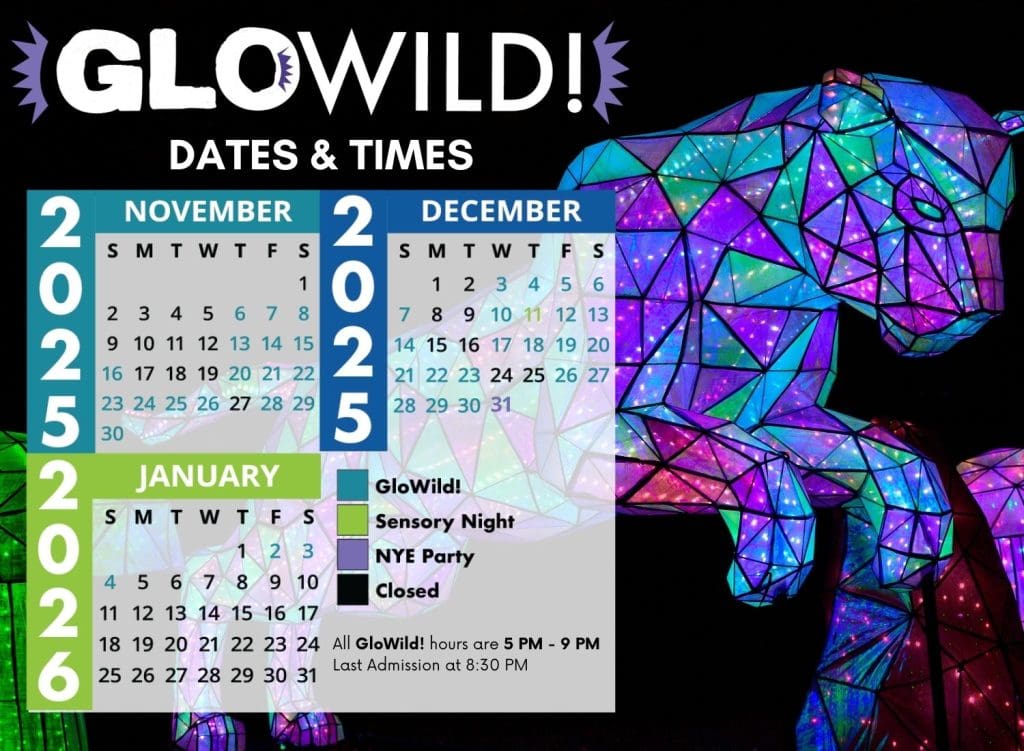 GLOWILD!

DATES & TIMES

2025

NOVEMBER

| S | M | T | W | T | F | S |
|---|---|---|---|---|---|---|
| | | | | | | 1 |
| 2 | 3 | 4 | 5 | 6 | 7 | 8 |
| 9 | 10 | 11 | 12 | 13 | 14 | 15 |
| 16 | 17 | 18 | 19 | 20 | 21 | 22 |
| 23 | 24 | 25 | 26 | 27 | 28 | 29 |
| 30 | | | | | | |

2025

DECEMBER

| S | M | T | W | T | F | S |
|---|---|---|---|---|---|---|
| | 1 | 2 | 3 | 4 | 5 | 6 |
| 7 | 8 | 9 | 10 | 11 | 12 | 13 |
| 14 | 15 | 16 | 17 | 18 | 19 | 20 |
| 21 | 22 | 23 | 24 | 25 | 26 | 27 |
| 28 | 29 | 30 | 31 | | | |

2026

JANUARY

| S | M | T | W | T | F | S |
|---|---|---|---|---|---|---|
| | | | | 1 | 2 | 3 |
| 4 | 5 | 6 | 7 | 8 | 9 | 10 |
| 11 | 12 | 13 | 14 | 15 | 16 | 17 |
| 18 | 19 | 20 | 21 | 22 | 23 | 24 |
| 25 | 26 | 27 | 28 | 29 | 30 | 31 |

GloWild!
Sensory Night
NYE Party
Closed

All GloWild! hours are 5 PM - 9 PM
Last Admission at 8:30 PM